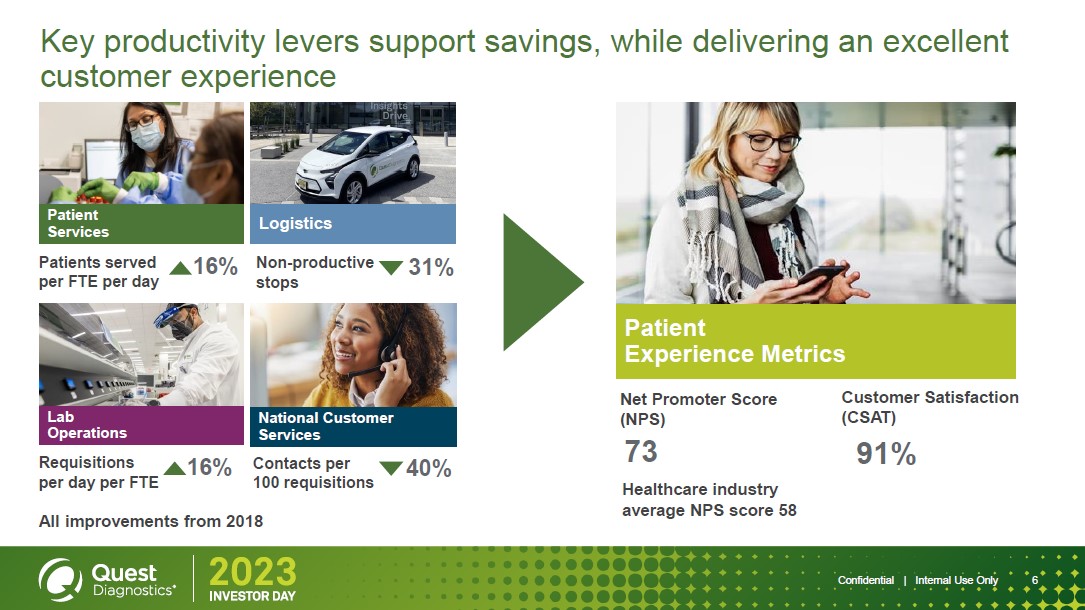 Key productivity levers support savings, while delivering an excellent customer experience

Insights Drive

Patient Services

Patients served per FTE per day ▲16%

Logistics

Non-productive stops ▼31%

Lab Operations

Requisitions per day per FTE ▲16%

National Customer Services

Contacts per 100 requisitions ▼40%

All improvements from 2018

Patient Experience Metrics

Net Promoter Score (NPS)

73

Healthcare industry average NPS score 58

Customer Satisfaction (CSAT)

91%

Quest Diagnostics®

2023 INVESTOR DAY

Confidential | Internal Use Only 6